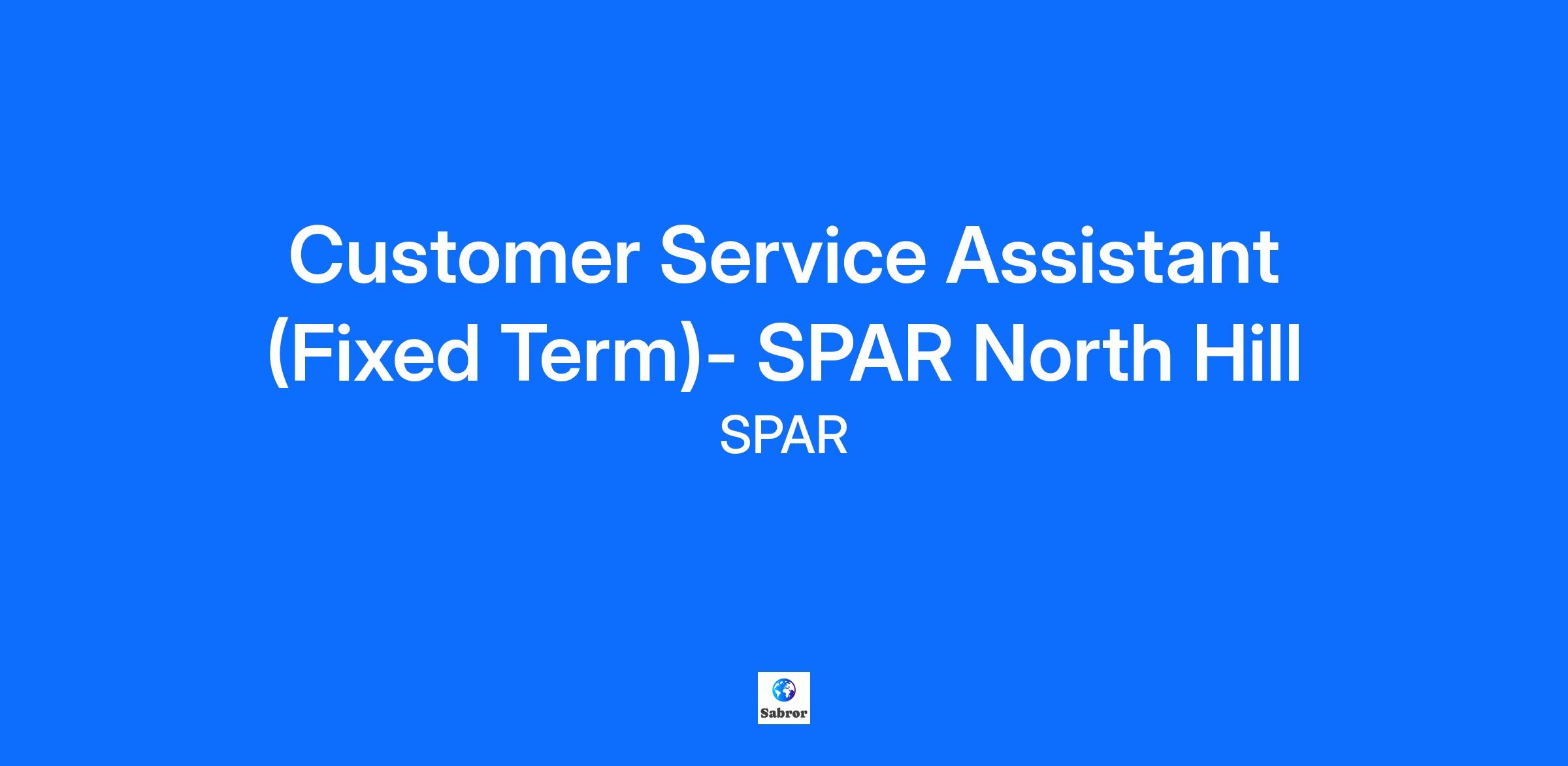 Customer Service Assistant (Fixed Term)- SPAR North Hill

SPAR

Sabror